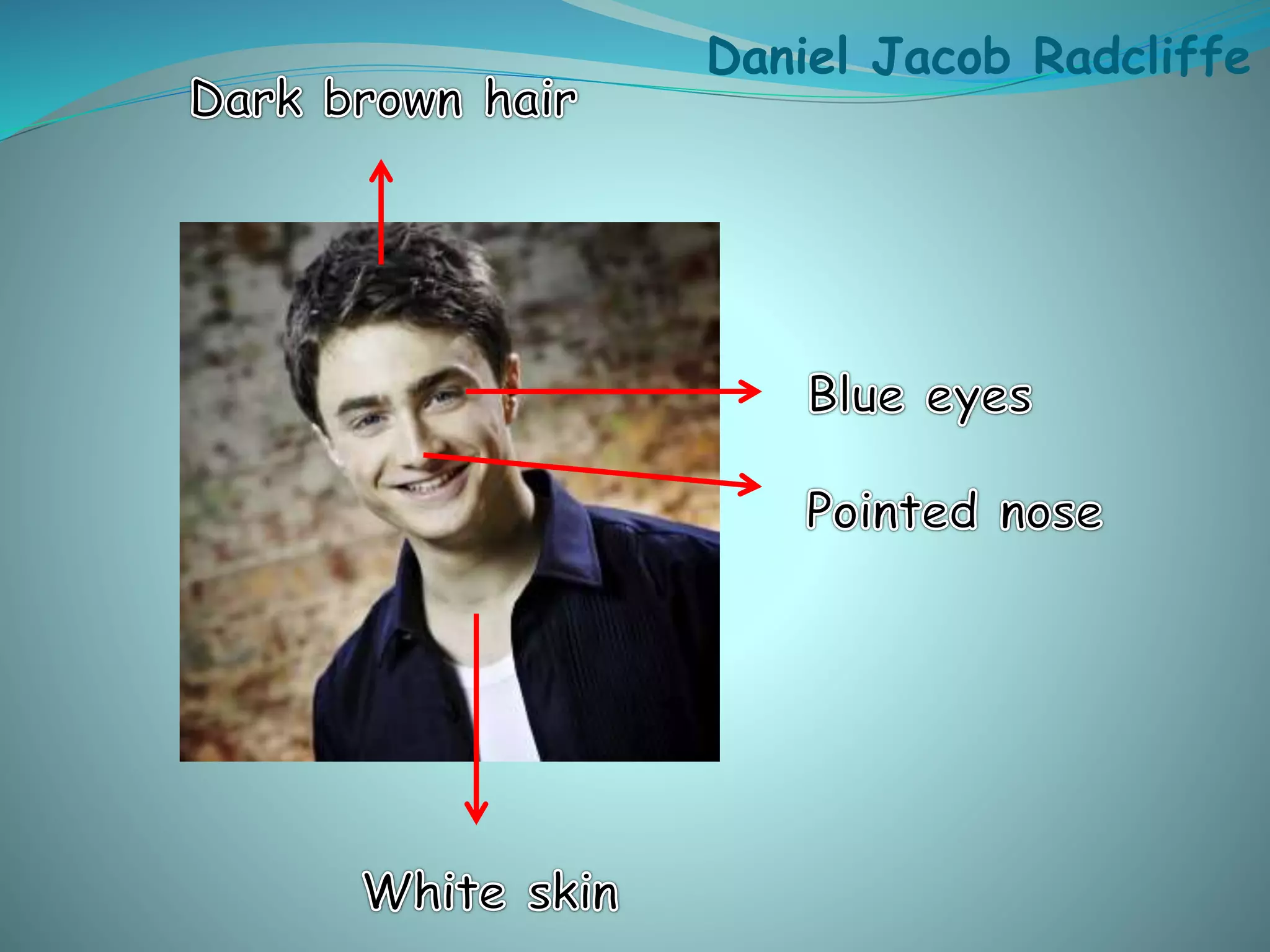 Daniel Jacob Radcliffe

Dark brown hair

Blue eyes

Pointed nose

White skin